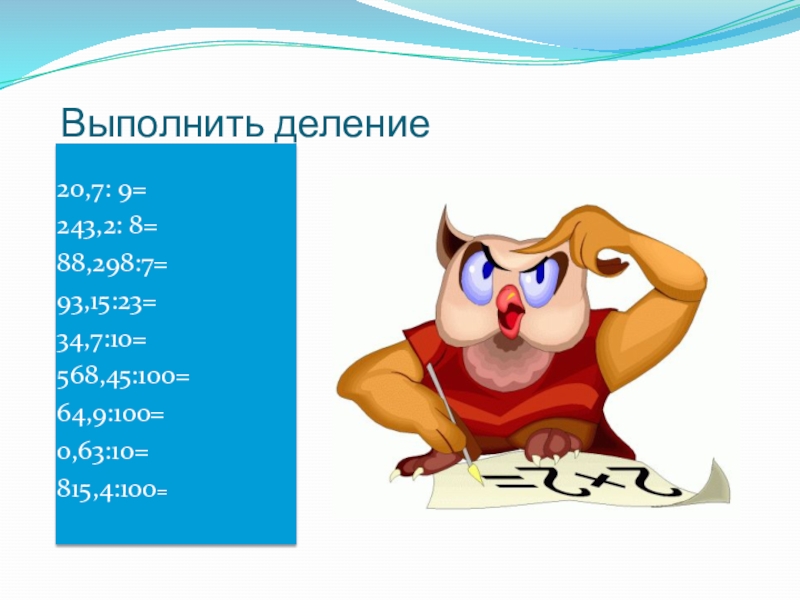 Выполнить деление

20,7: 9=
243,2: 8=
88,298:7=
93,15:23=
34,7:10=
568,45:100=
64,9:100=
0,63:10=
815,4:100=

2+2=